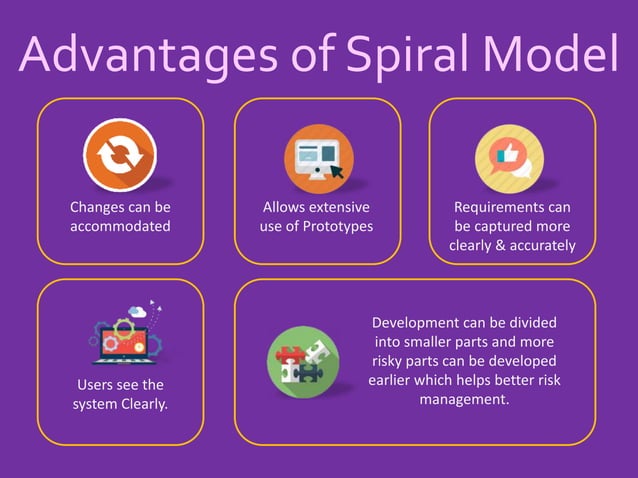 Advantages of Spiral Model

Changes can be accommodated

Allows extensive use of Prototypes

Requirements can be captured more clearly & accurately

Users see the system Clearly.

Development can be divided into smaller parts and more risky parts can be developed earlier which helps better risk management.